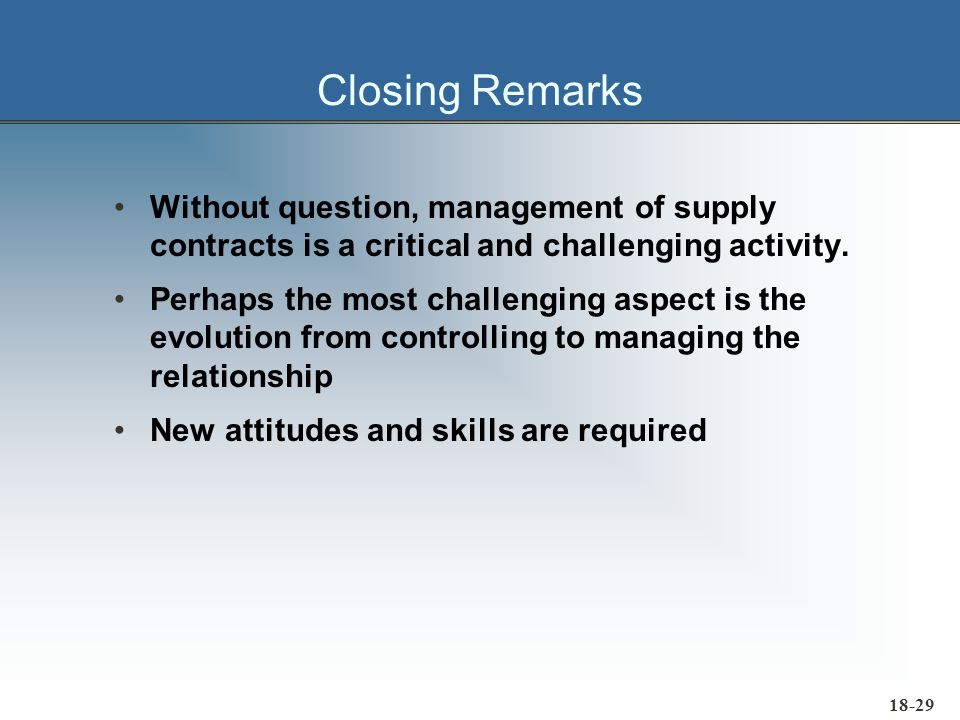 Closing Remarks

• Without question, management of supply contracts is a critical and challenging activity.

• Perhaps the most challenging aspect is the evolution from controlling to managing the relationship

• New attitudes and skills are required

18-29